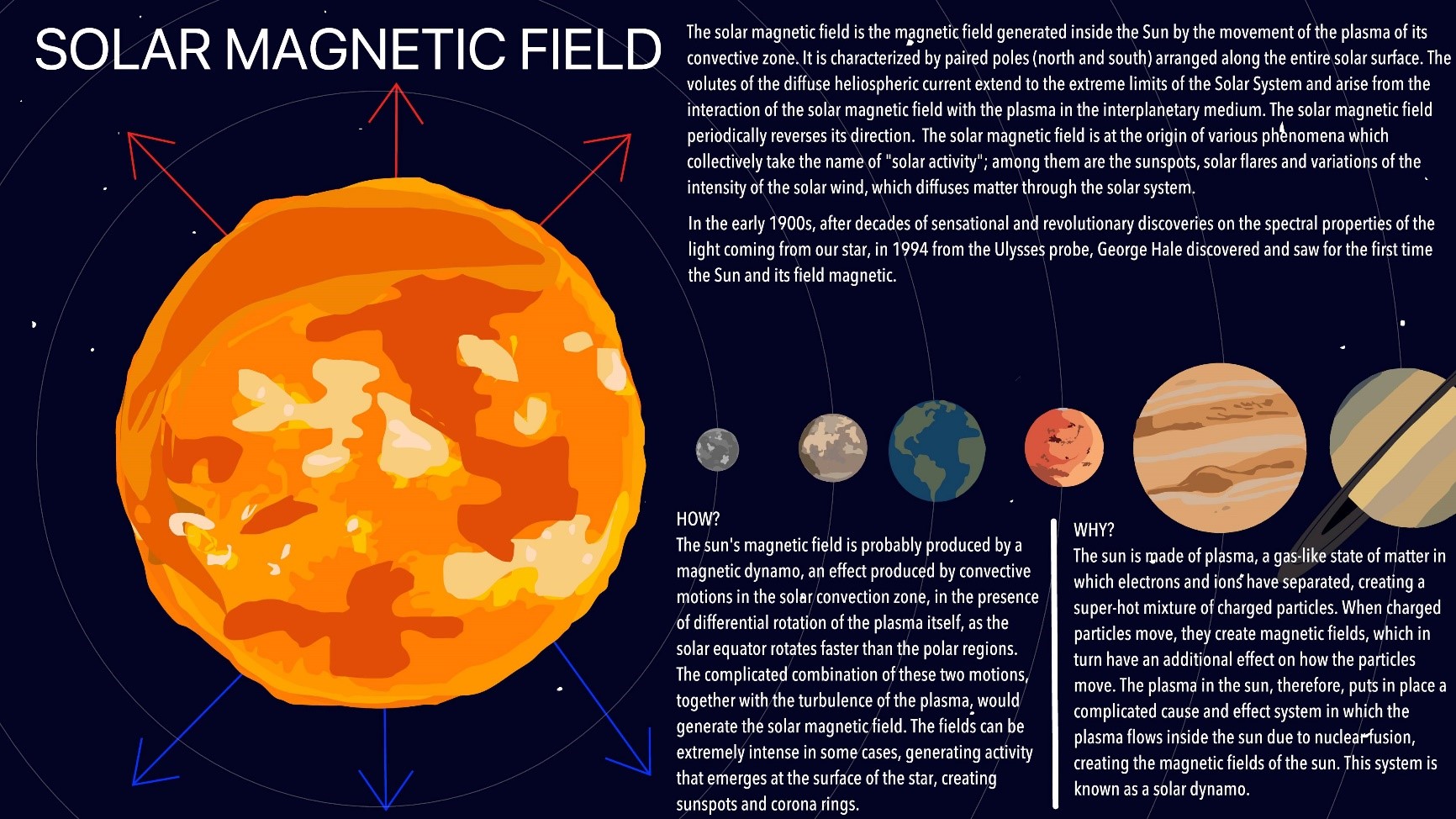 SOLAR MAGNETIC FIELD

The solar magnetic field is the magnetic field generated inside the Sun by the movement of the plasma of its convective zone. It is characterized by paired poles (north and south) arranged along the entire solar surface. The volutes of the diffuse heliospheric current extend to the extreme limits of the Solar System and arise from the interaction of the solar magnetic field with the plasma in the interplanetary medium. The solar magnetic field periodically reverses its direction. The solar magnetic field is at the origin of various phenomena which collectively take the name of "solar activity"; among them are the sunspots, solar flares and variations of the intensity of the solar wind, which diffuses matter through the solar system.

In the early 1900s, after decades of sensational and revolutionary discoveries on the spectral properties of the light coming from our star, in 1994 from the Ulysses probe, George Hale discovered and saw for the first time the Sun and its field magnetic.

HOW?
The sun's magnetic field is probably produced by a magnetic dynamo, an effect produced by convective motions in the solar convection zone, in the presence of differential rotation of the plasma itself, as the solar equator rotates faster than the polar regions. The complicated combination of these two motions, together with the turbulence of the plasma, would generate the solar magnetic field. The fields can be extremely intense in some cases, generating activity that emerges at the surface of the star, creating sunspots and corona rings.

WHY?
The sun is made of plasma, a gas-like state of matter in which electrons and ions have separated, creating a super-hot mixture of charged particles. When charged particles move, they create magnetic fields, which in turn have an additional effect on how the particles move. The plasma in the sun, therefore, puts in place a complicated cause and effect system in which the plasma flows inside the sun due to nuclear fusion, creating the magnetic fields of the sun. This system is known as a solar dynamo.